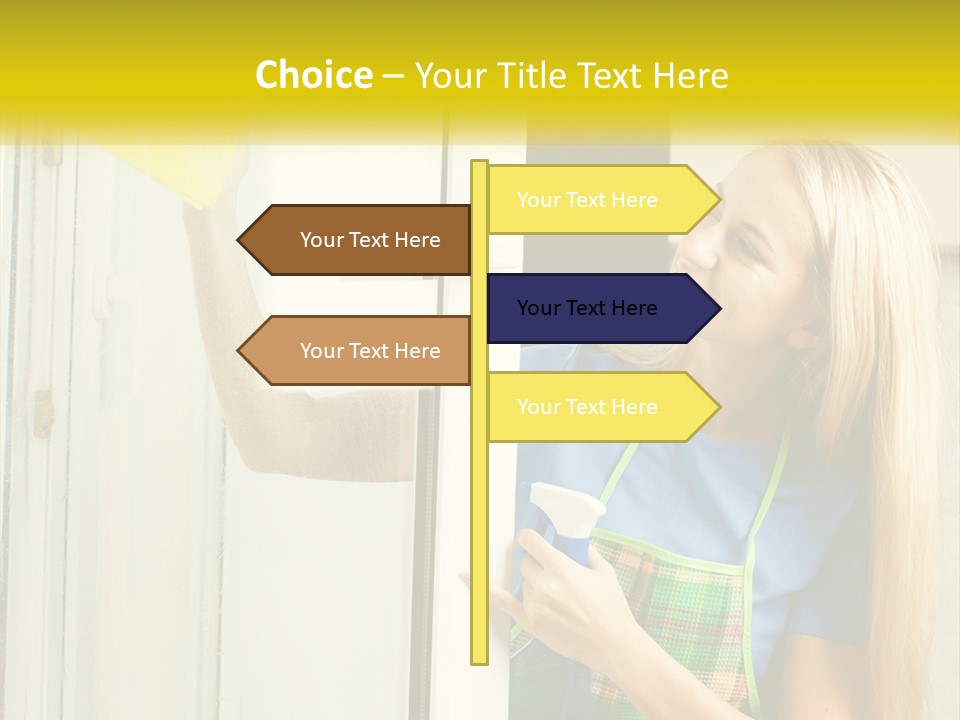 Choice – Your Title Text Here

Your Text Here

Your Text Here

Your Text Here

Your Text Here

Your Text Here